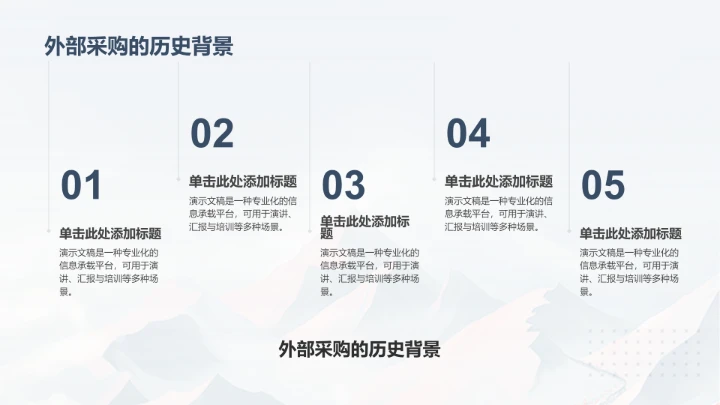 外部采购的历史背景

01

单击此处添加标题

演示文稿是一种专业化的信息承载平台，可用于演讲、汇报与培训等多种场景。

02

单击此处添加标题

演示文稿是一种专业化的信息承载平台，可用于演讲、汇报与培训等多种场景。

03

单击此处添加标题

演示文稿是一种专业化的信息承载平台，可用于演讲、汇报与培训等多种场景。

04

单击此处添加标题

演示文稿是一种专业化的信息承载平台，可用于演讲、汇报与培训等多种场景。

05

单击此处添加标题

演示文稿是一种专业化的信息承载平台，可用于演讲、汇报与培训等多种场景。

外部采购的历史背景